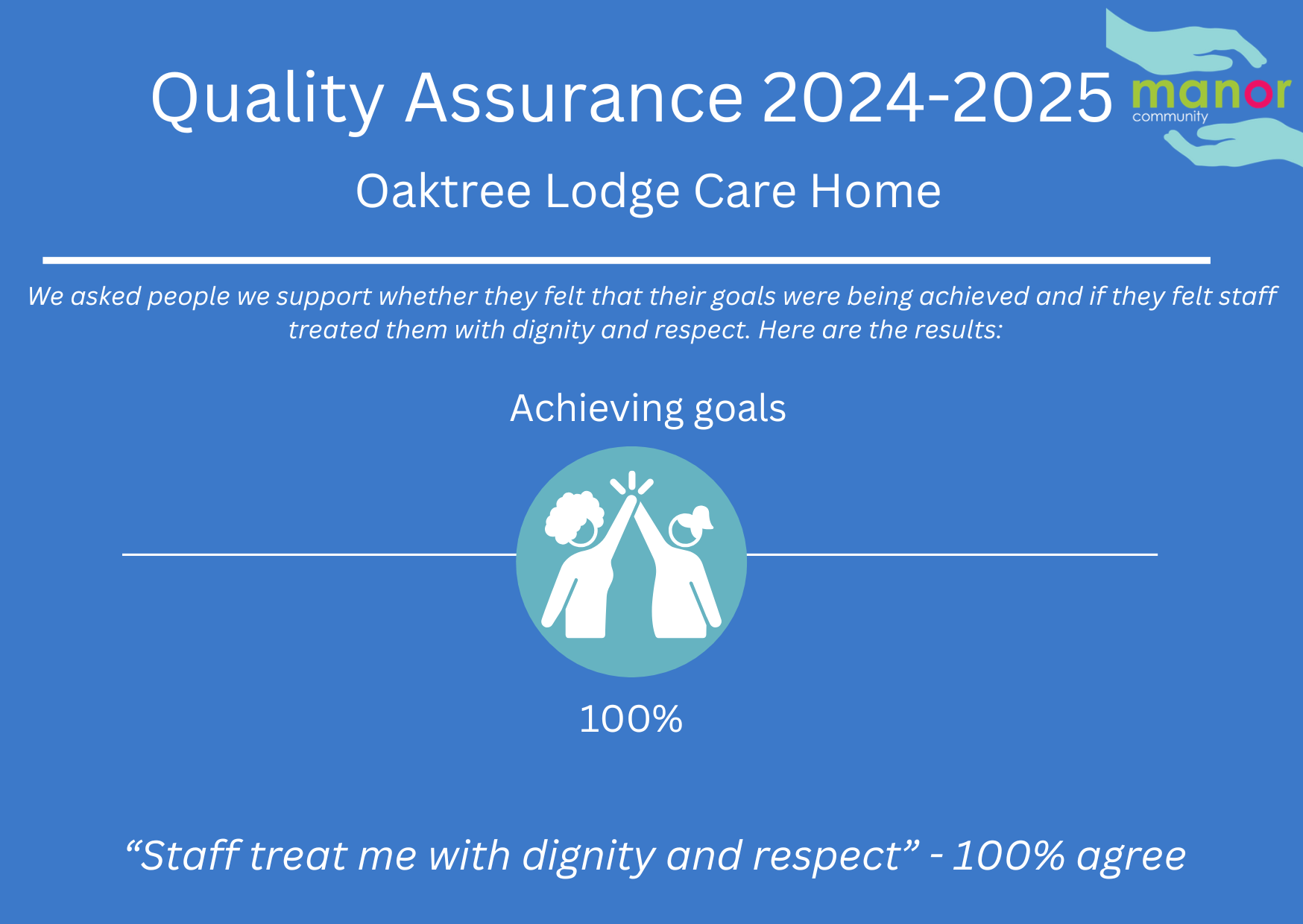 Quality Assurance 2024-2025

manor
community

Oaktree Lodge Care Home

We asked people we support whether they felt that their goals were being achieved and if they felt staff treated them with dignity and respect. Here are the results:

Achieving goals

100%

“Staff treat me with dignity and respect” - 100% agree